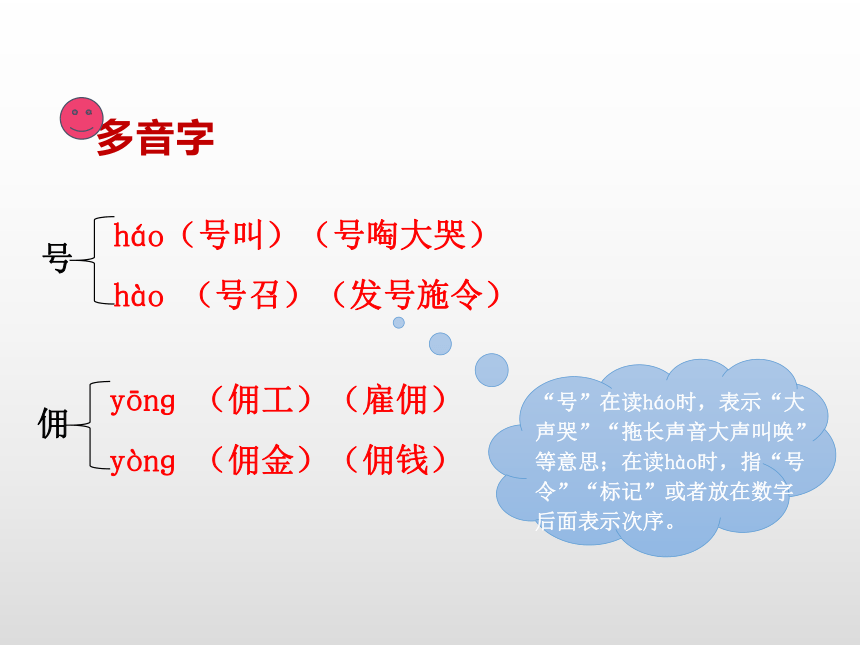 多音字

号
háo（号叫）（号啕大哭）
hào （号召）（发号施令）

佣
yōng （佣工）（雇佣）
yòng （佣金）（佣钱）

“号”在读háo时，表示“大声哭”“拖长声音大声叫唤”等意思；在读hào时，指“号令”“标记”或者放在数字后面表示次序。